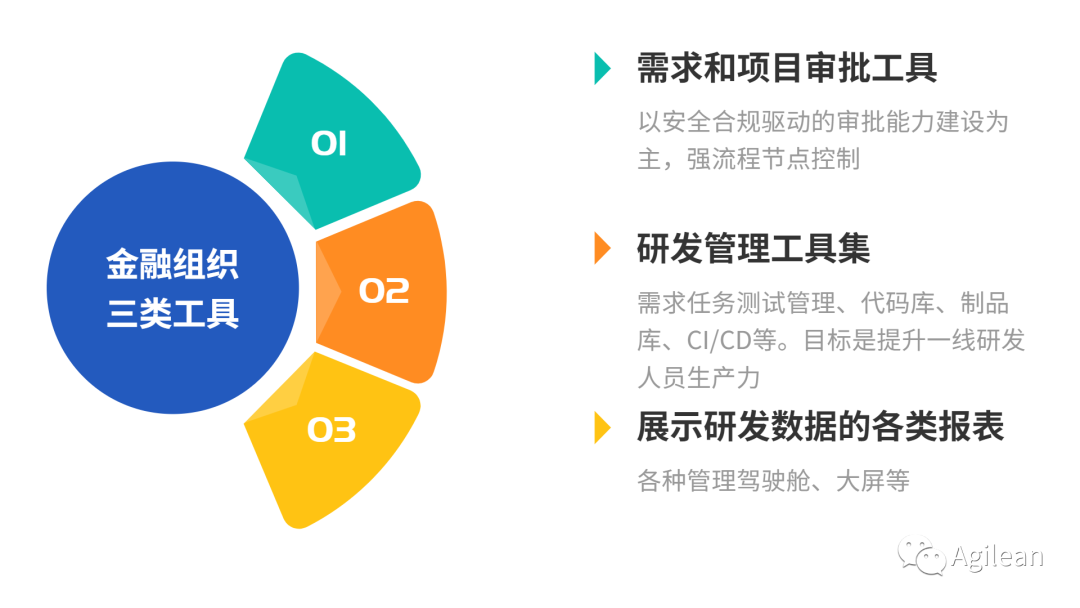 金融组织
三类工具

01

02

03

需求和项目审批工具

以安全合规驱动的审批能力建设为主，强流程节点控制

研发管理工具集

需求任务测试管理、代码库、制品库、CI/CD等。目标是提升一线研发人员生产力

展示研发数据的各类报表

各种管理驾驶舱、大屏等

Agilean